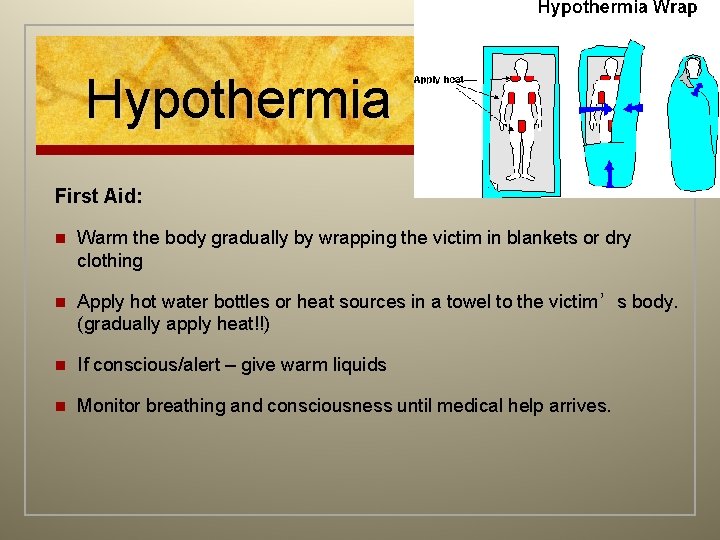 Hypothermia

Hypothermia Wrap

Apply heat

First Aid:

Warm the body gradually by wrapping the victim in blankets or dry clothing

Apply hot water bottles or heat sources in a towel to the victim’s body. (gradually apply heat!!)

If conscious/alert – give warm liquids

Monitor breathing and consciousness until medical help arrives.